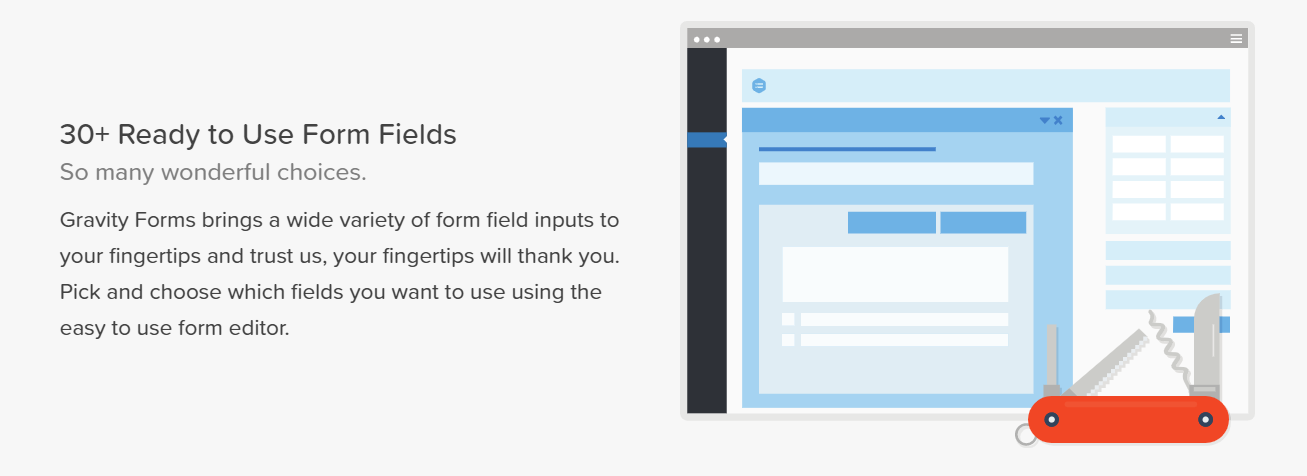 30+ Ready to Use Form Fields

So many wonderful choices.

Gravity Forms brings a wide variety of form field inputs to your fingertips and trust us, your fingertips will thank you. Pick and choose which fields you want to use using the easy to use form editor.